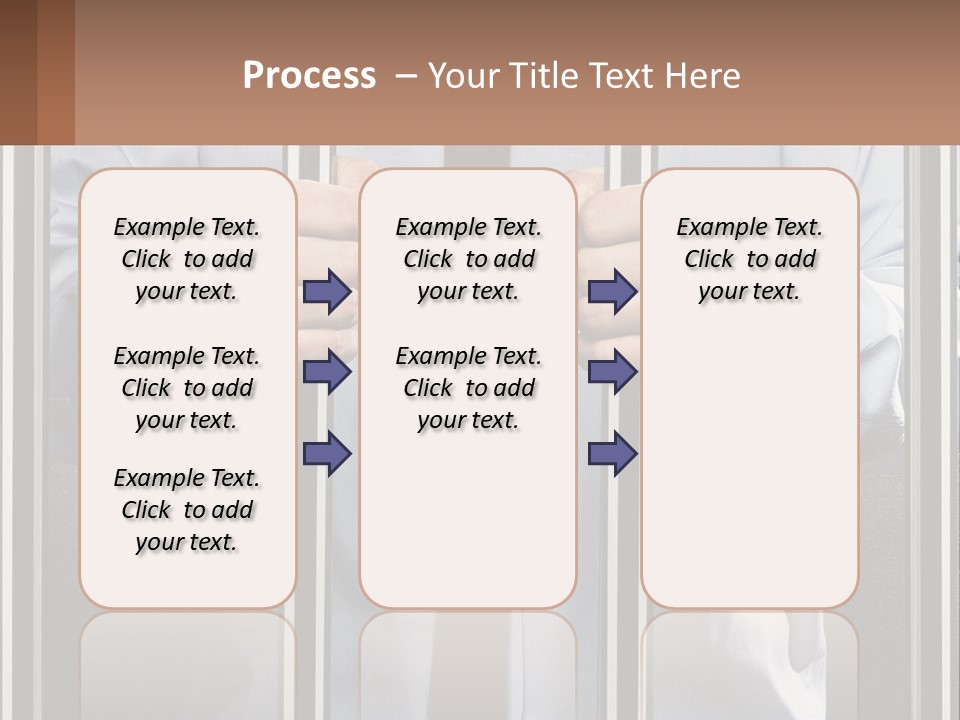 Process – Your Title Text Here

Example Text. Click to add your text.

Example Text. Click to add your text.

Example Text. Click to add your text.

Example Text. Click to add your text.

Example Text. Click to add your text.

Example Text. Click to add your text.